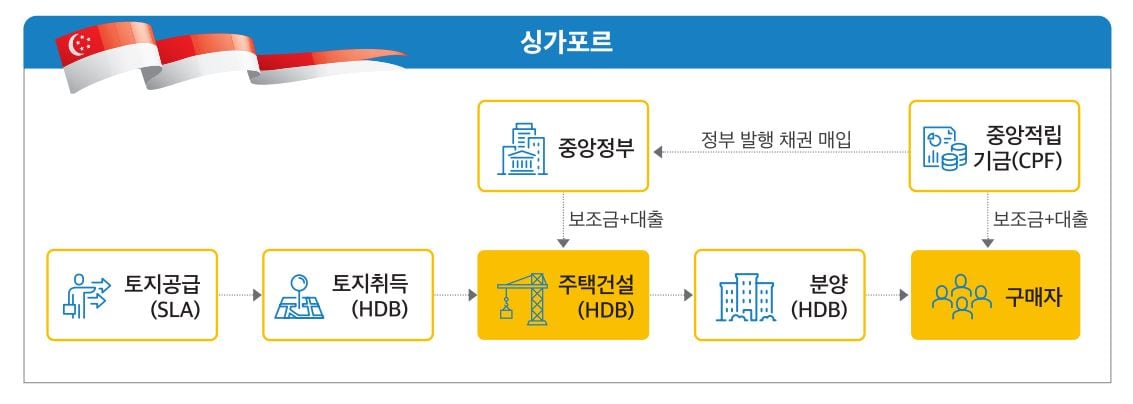 싱가포르

중앙정부

정부 발행 채권 매입

중앙적립 기금(CPF)

보조금+대출

보조금+대출

토지공급 (SLA)

토지취득 (HDB)

주택건설 (HDB)

분양 (HDB)

구매자